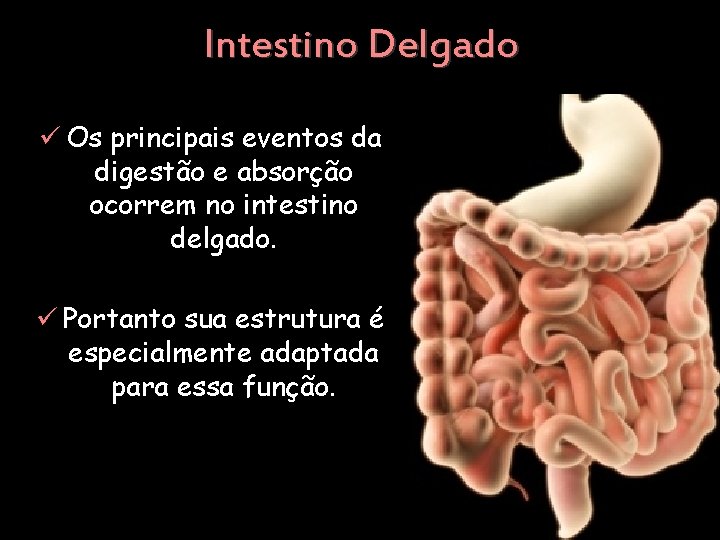 Intestino Delgado

✓ Os principais eventos da digestão e absorção ocorrem no intestino delgado.

✓ Portanto sua estrutura é especialmente adaptada para essa função.